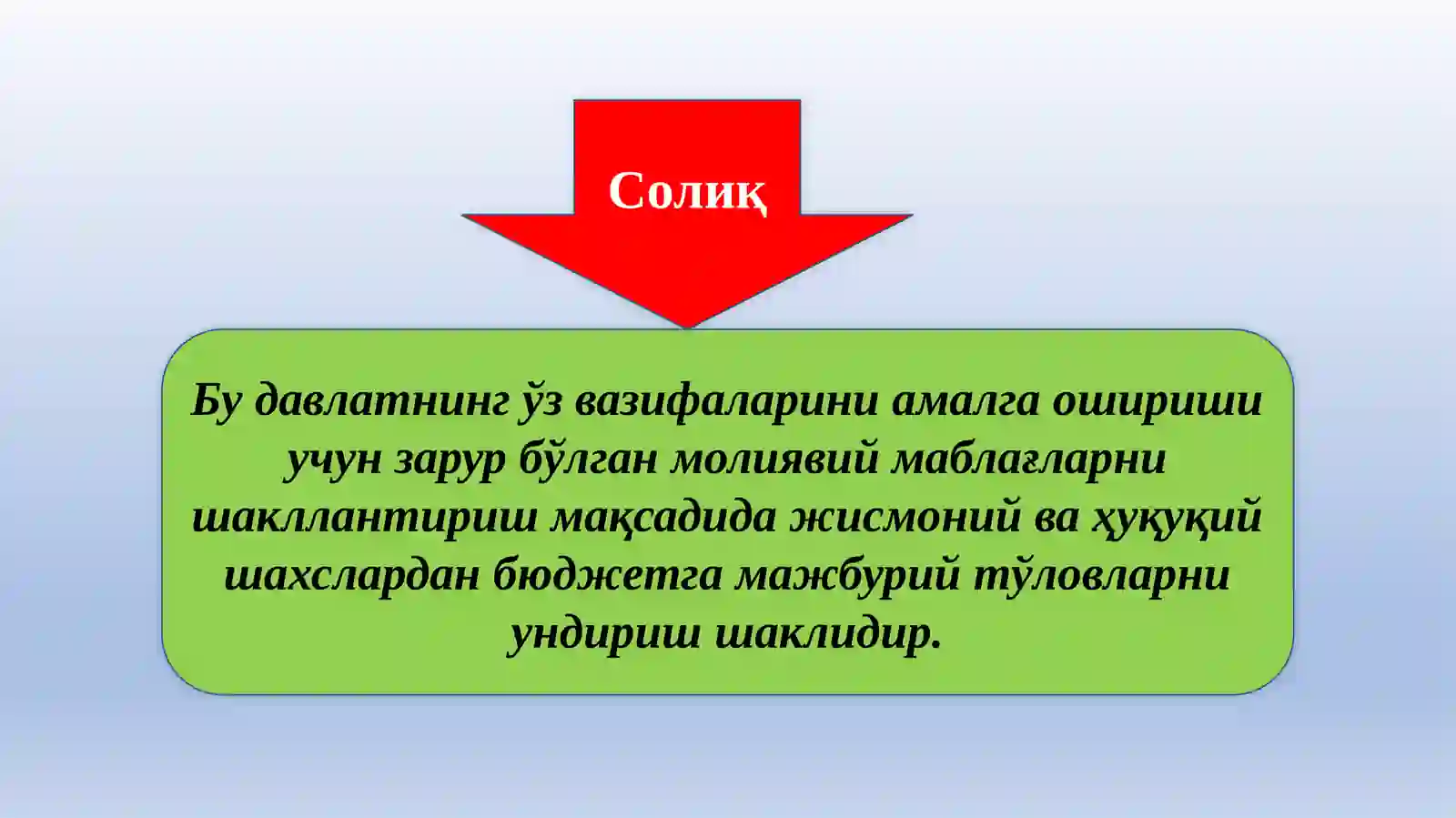 Солиқ

Бу давлатнинг ўз вазифаларини амалга ошириши учун зарур бўлган молиявий маблағларни шакллантириш мақсадида жисмоний ва ҳуқуқий шахслардан бюджетга мажбурий тўловларни ундириш шаклидир.